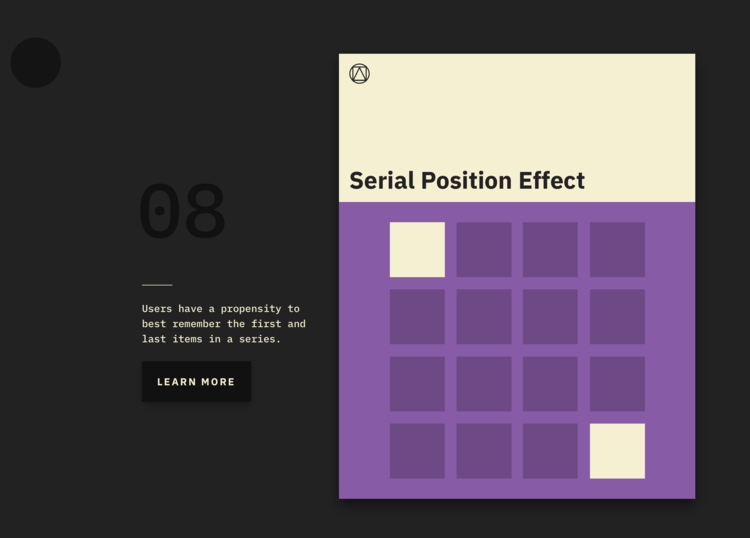 08

Users have a propensity to best remember the first and last items in a series.

LEARN MORE

Serial Position Effect